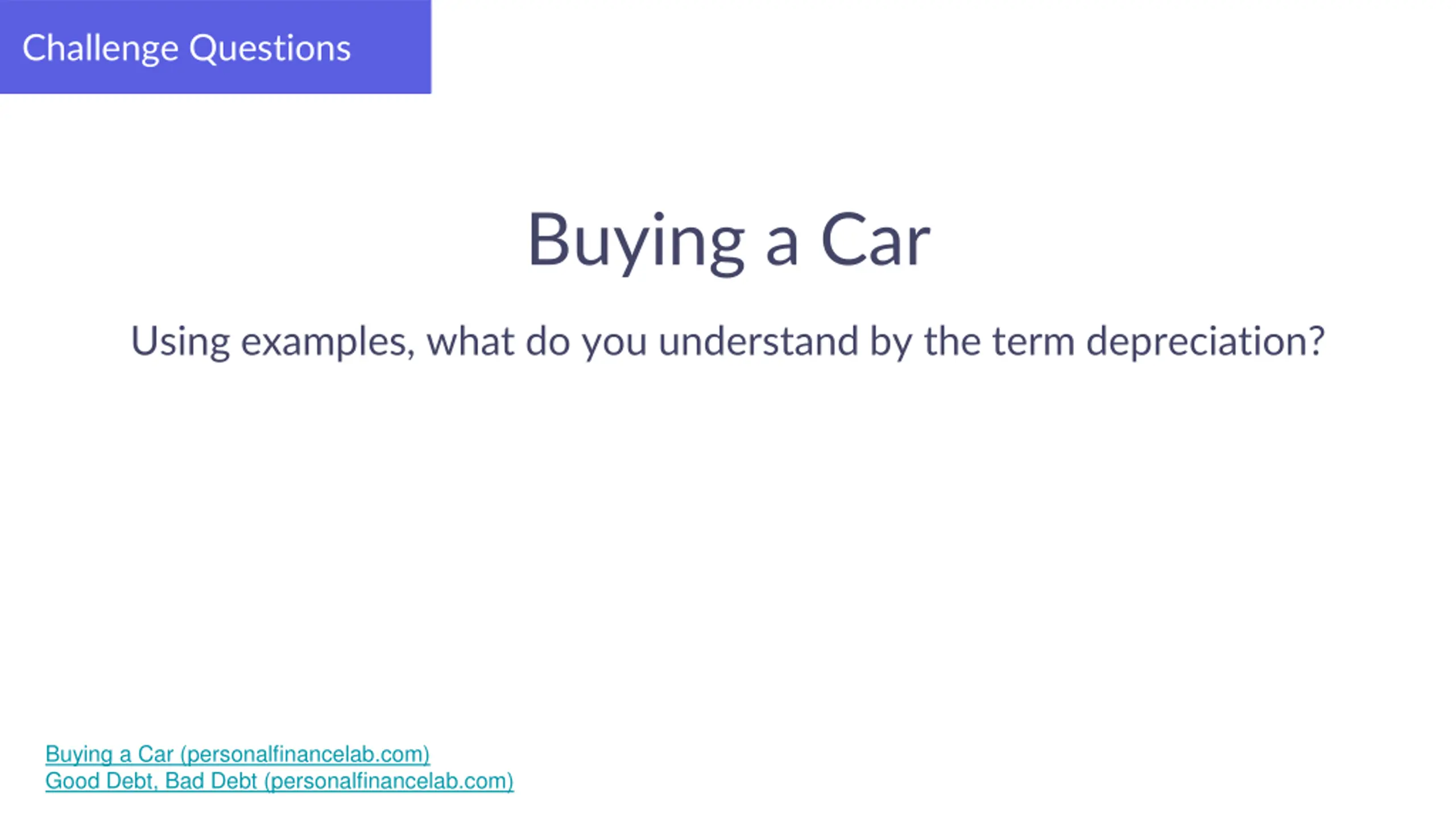 Challenge Questions

Buying a Car

Using examples, what do you understand by the term depreciation?

Buying a Car (personalfinancelab.com)
Good Debt, Bad Debt (personalfinancelab.com)